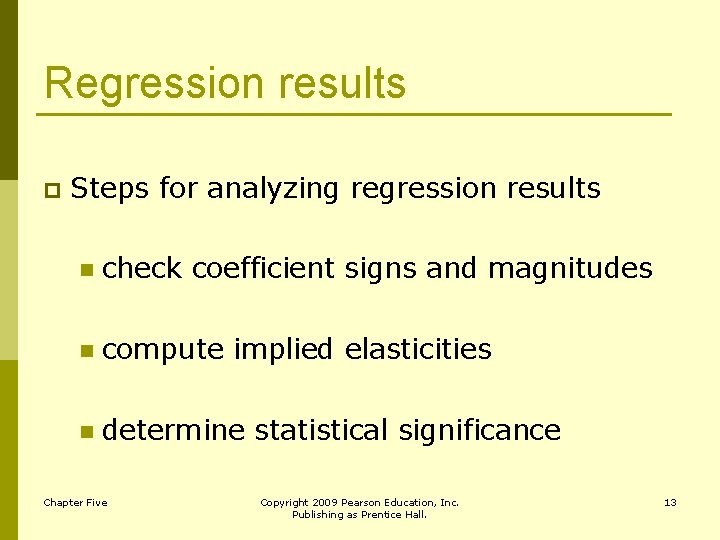 Regression results

Steps for analyzing regression results

check coefficient signs and magnitudes

compute implied elasticities

determine statistical significance

Chapter Five

Copyright 2009 Pearson Education, Inc. Publishing as Prentice Hall.

13